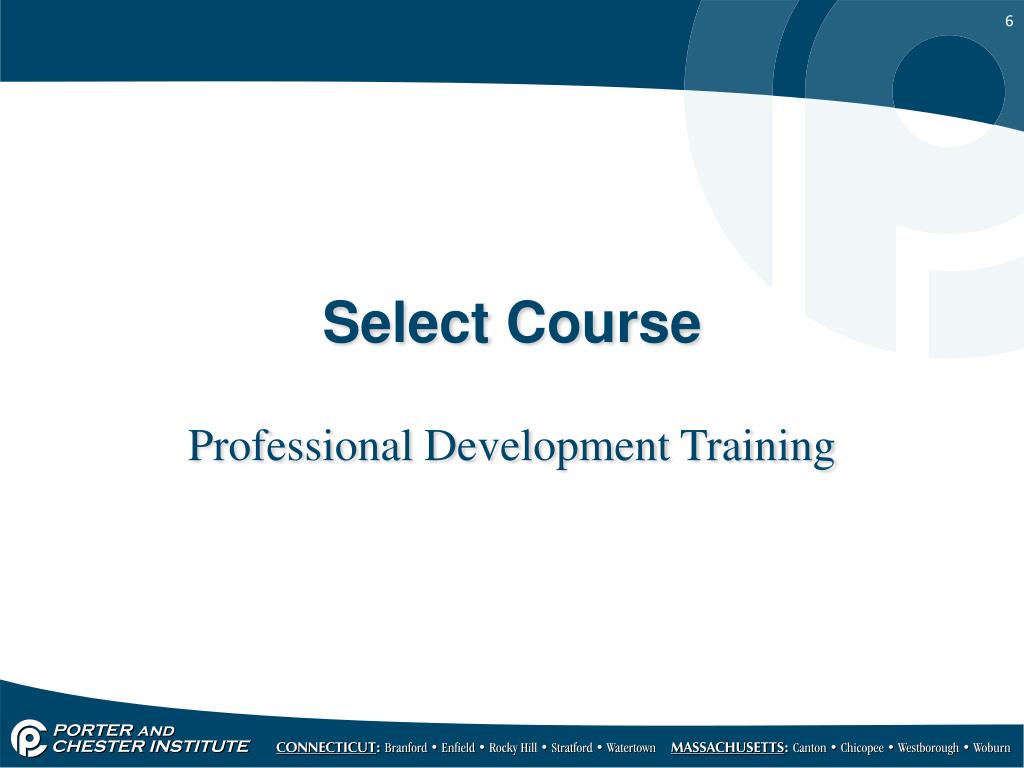 6

Select Course

Professional Development Training

PORTER AND CHESTER INSTITUTE

CONNECTICUT: Branford • Enfield • Rocky Hill • Stratford • Watertown MASSACHUSETTS: Canton • Chicopee • Westborough • Woburn